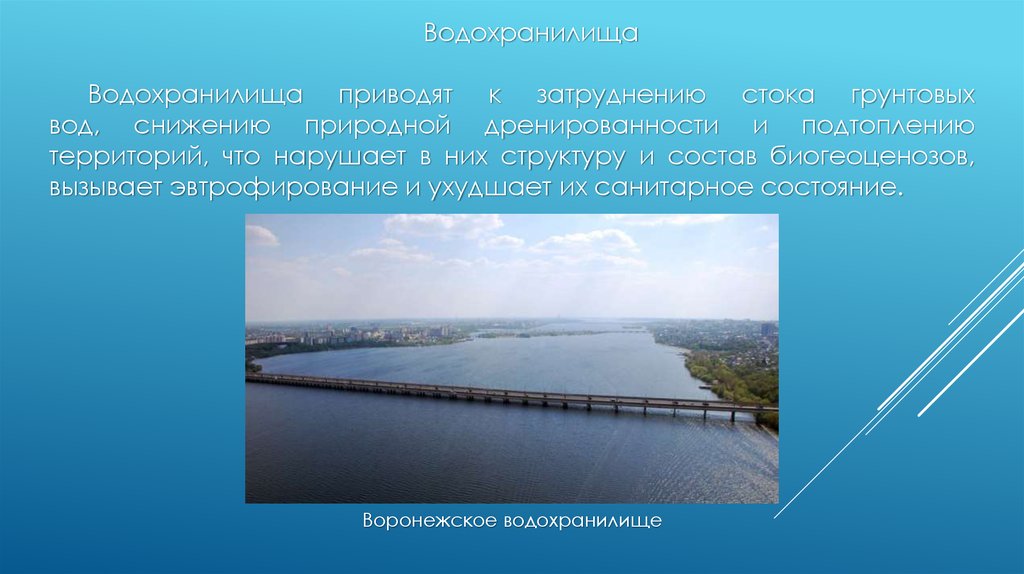 Водохранилища

Водохранилища приводят к затруднению стока грунтовых вод, снижению природной дренированности и подтоплению территорий, что нарушает в них структуру и состав биогеоценозов, вызывает эвтрофирование и ухудшает их санитарное состояние.

Воронежское водохранилище